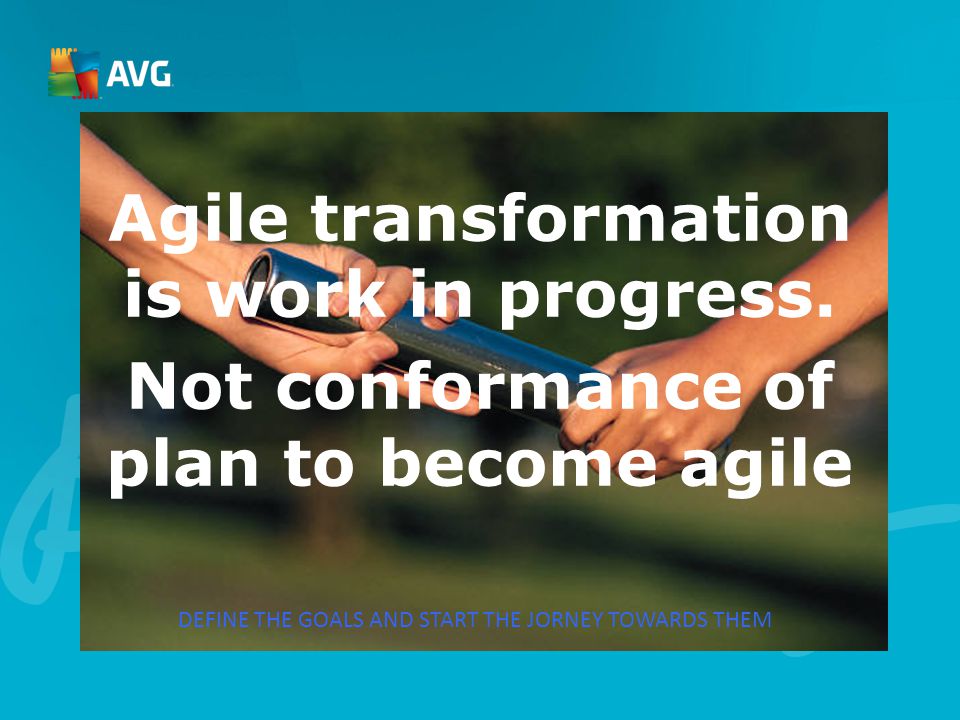 AVG

Agile transformation is work in progress.

Not conformance of plan to become agile

DEFINE THE GOALS AND START THE JORNEY TOWARDS THEM